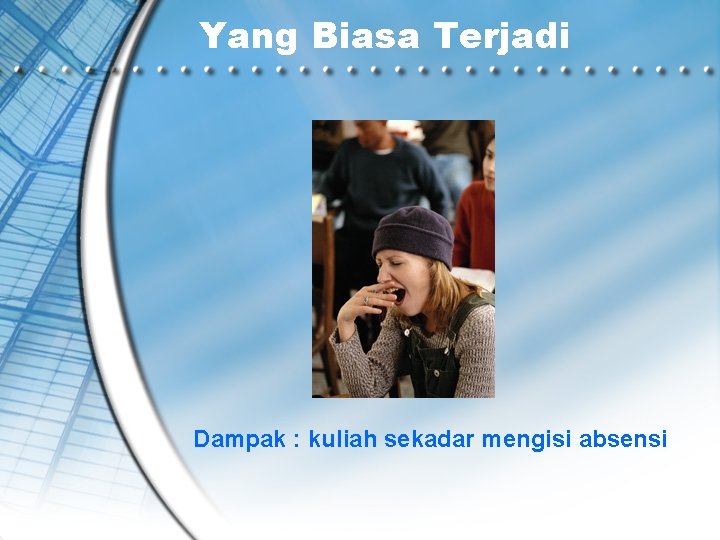 Yang Biasa Terjadi

Dampak : kuliah sekadar mengisi absensi